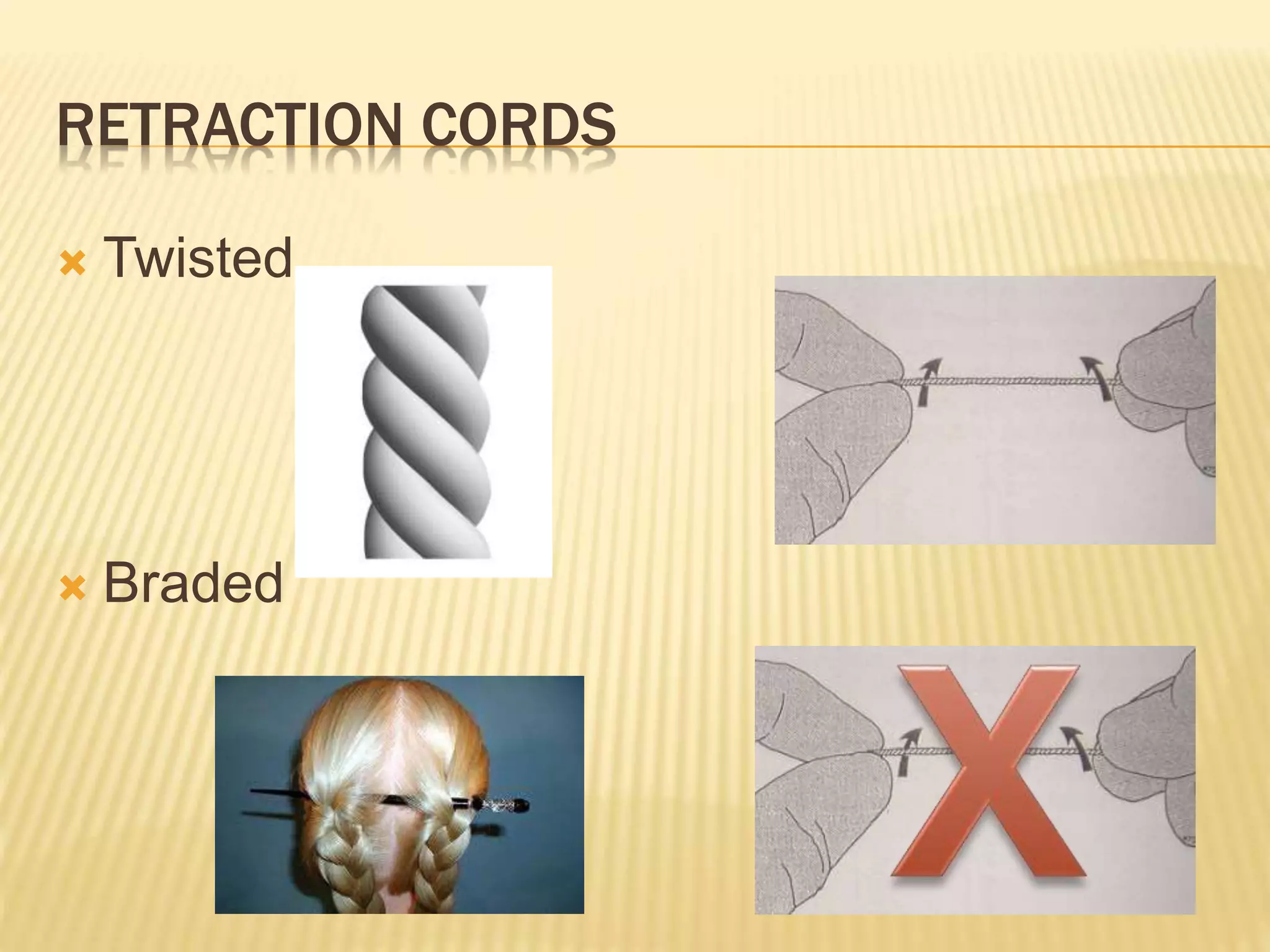 RETRACTION CORDS

Twisted

Braded